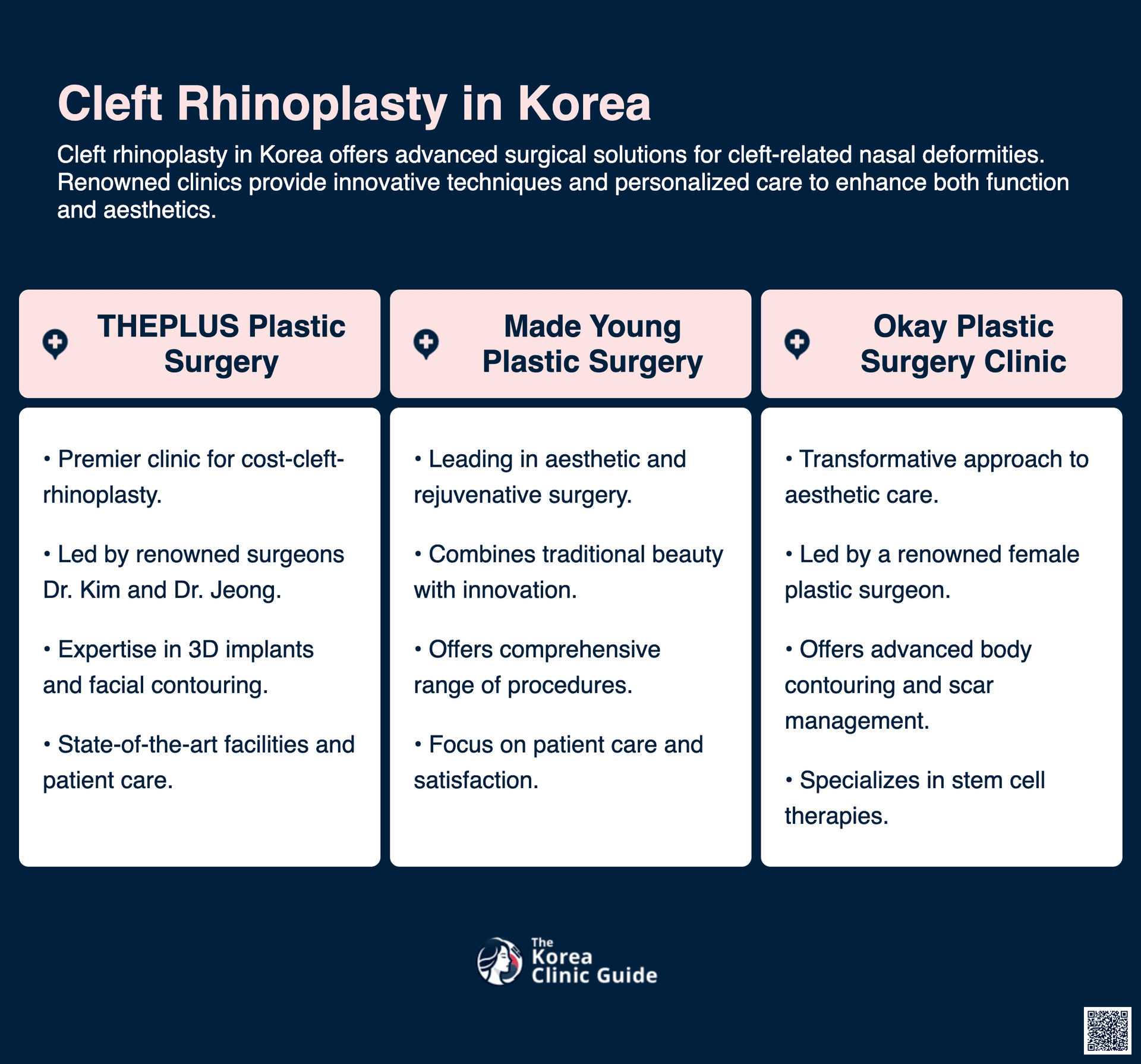 Cleft Rhinoplasty in Korea

Cleft rhinoplasty in Korea offers advanced surgical solutions for cleft-related nasal deformities. Renowned clinics provide innovative techniques and personalized care to enhance both function and aesthetics.

THEPLUS Plastic Surgery

• Premier clinic for cost-cleft-rhinoplasty.

• Led by renowned surgeons Dr. Kim and Dr. Jeong.

• Expertise in 3D implants and facial contouring.

• State-of-the-art facilities and patient care.

Made Young Plastic Surgery

• Leading in aesthetic and rejuvenative surgery.

• Combines traditional beauty with innovation.

• Offers comprehensive range of procedures.

• Focus on patient care and satisfaction.

Okay Plastic Surgery Clinic

• Transformative approach to aesthetic care.

• Led by a renowned female plastic surgeon.

• Offers advanced body contouring and scar management.

• Specializes in stem cell therapies.

The Korea Clinic Guide